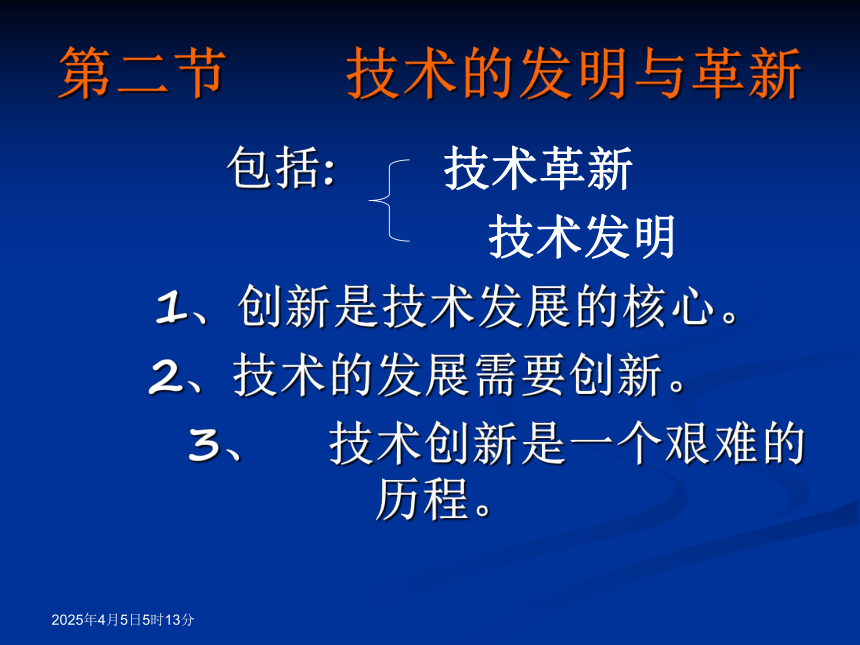 第二节　　技术的发明与革新

包括：　技术革新
　　　　技术发明

1、创新是技术发展的核心。

2、技术的发展需要创新。

3、　技术创新是一个艰难的历程。

2025年4月5日5时13分